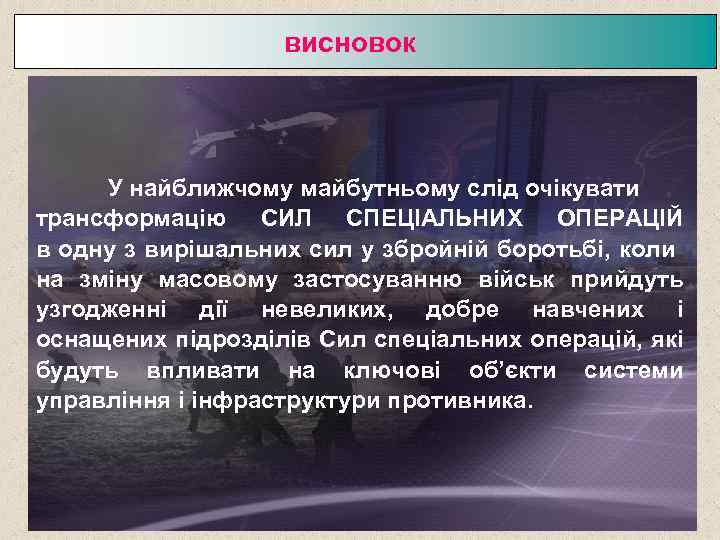 ВИСНОВОК

У найближчому майбутньому слід очікувати трансформацію СИЛ СПЕЦІАЛЬНИХ ОПЕРАЦІЙ в одну з вирішальних сил у збройній боротьбі, коли на зміну масовому застосуванню військ прийдуть узгодженні дії невеликих, добре навчених і оснащених підрозділів Сил спеціальних операцій, які будуть впливати на ключові об'єкти системи управління і інфраструктури противника.